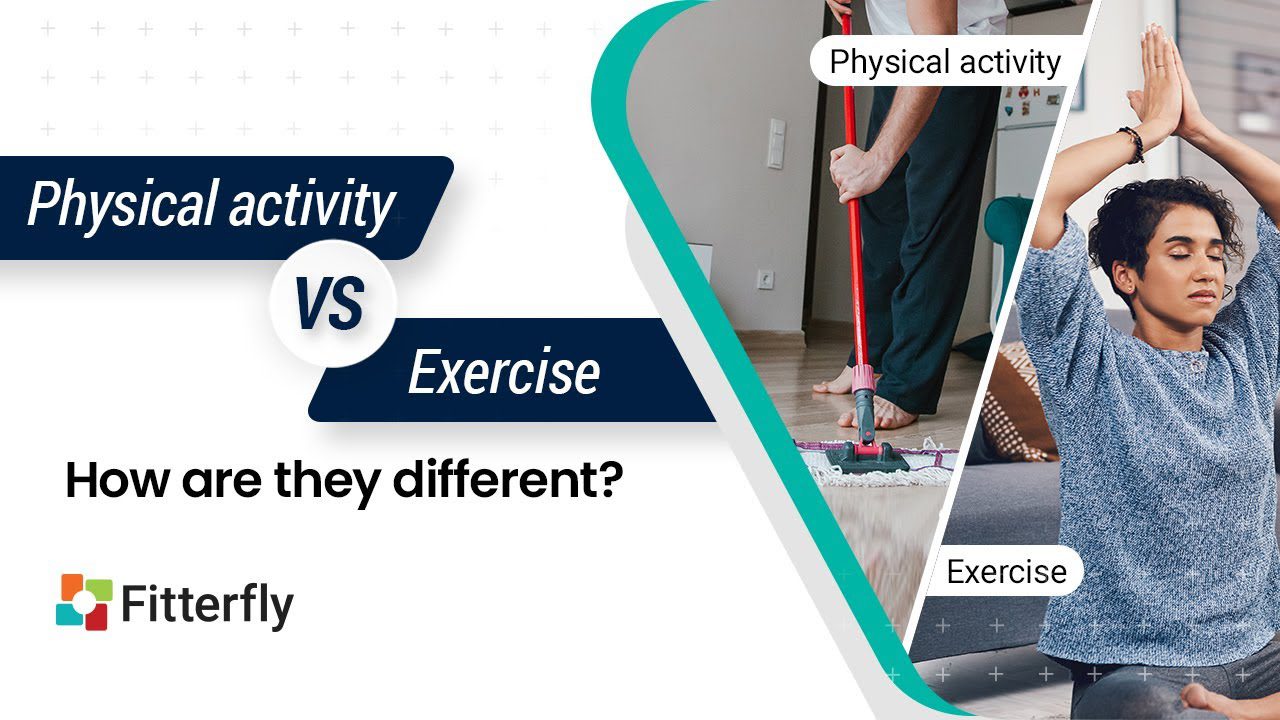 Physical activity

VS

Exercise

How are they different?

Fitterfly

Physical activity

Exercise